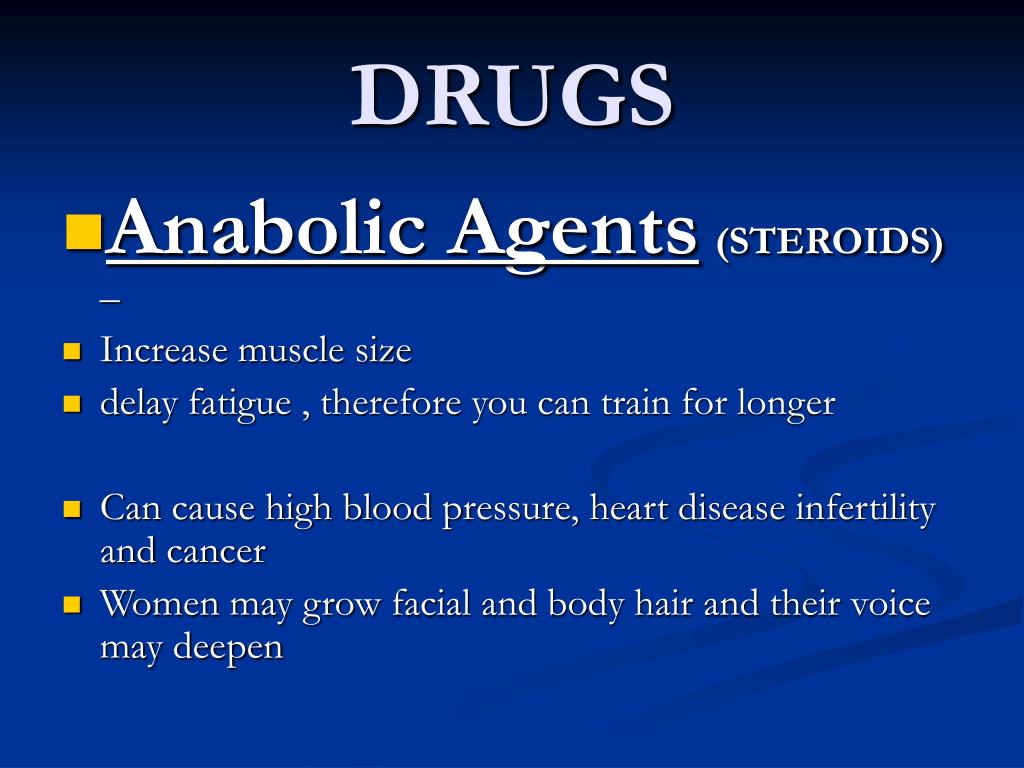 DRUGS

Anabolic Agents (STEROIDS) –

Increase muscle size

delay fatigue , therefore you can train for longer

Can cause high blood pressure, heart disease infertility and cancer

Women may grow facial and body hair and their voice may deepen